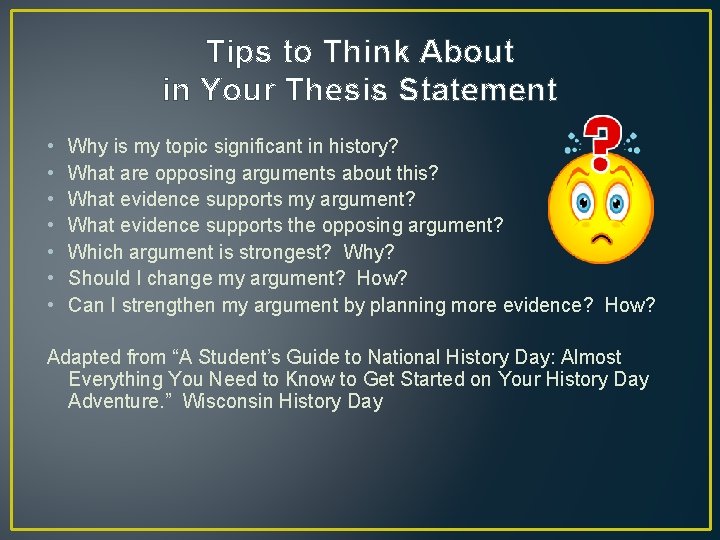 Tips to Think About in Your Thesis Statement

• Why is my topic significant in history?
• What are opposing arguments about this?
• What evidence supports my argument?
• What evidence supports the opposing argument?
• Which argument is strongest? Why?
• Should I change my argument? How?
• Can I strengthen my argument by planning more evidence? How?

Adapted from “A Student’s Guide to National History Day: Almost Everything You Need to Know to Get Started on Your History Day Adventure.” Wisconsin History Day